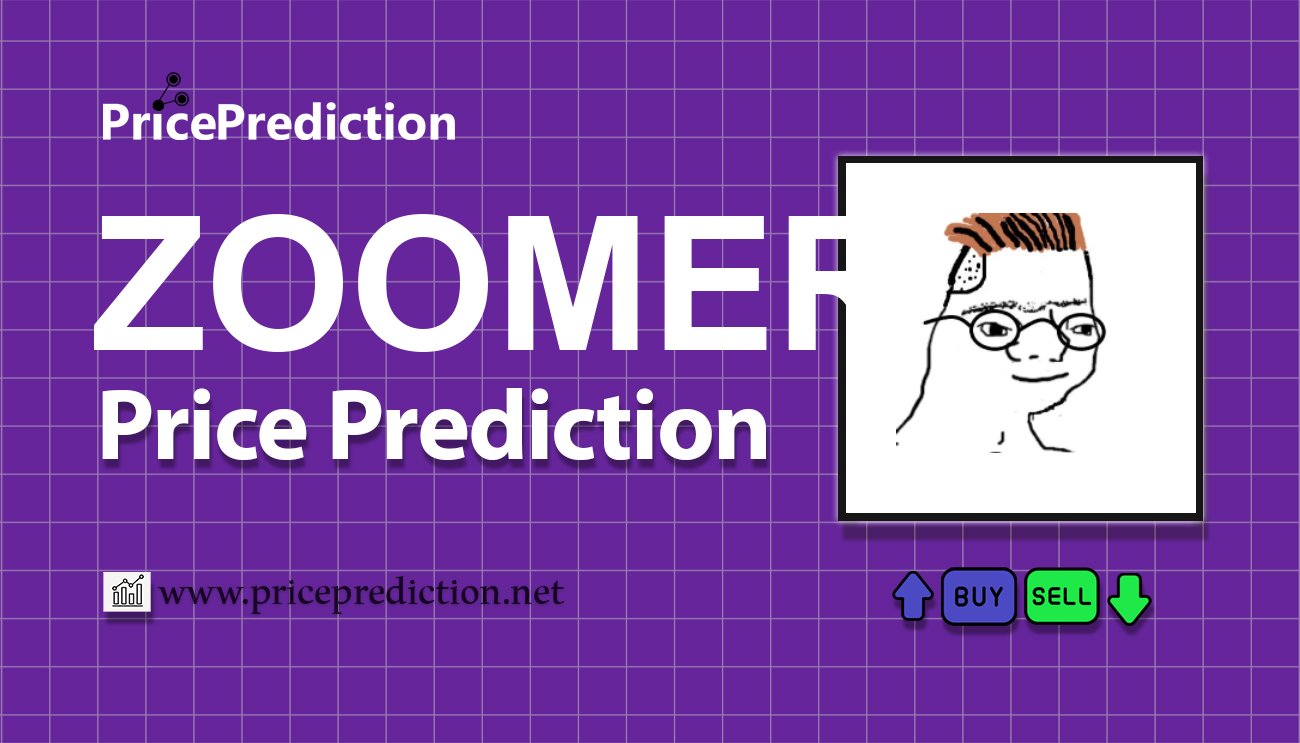 PricePrediction

ZOOMER

Price Prediction

www.priceprediction.net

BUY SELL